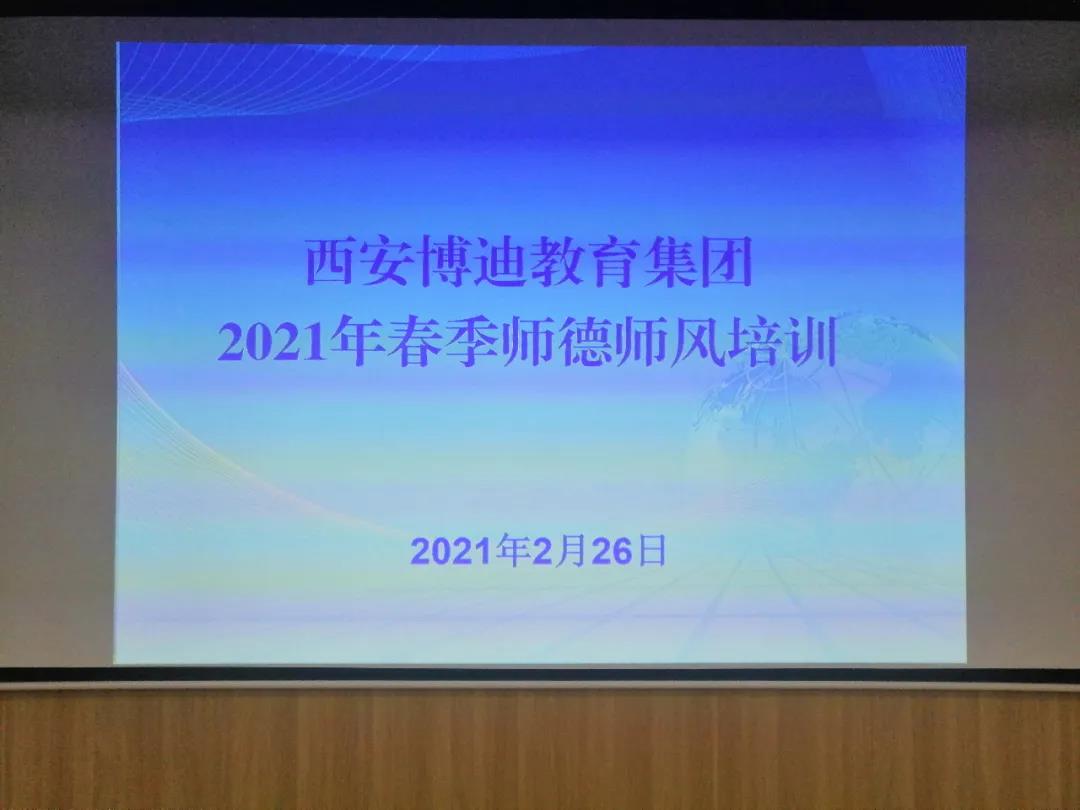 西安博迪教育集团
2021年春季师德师风培训

2021年2月26日